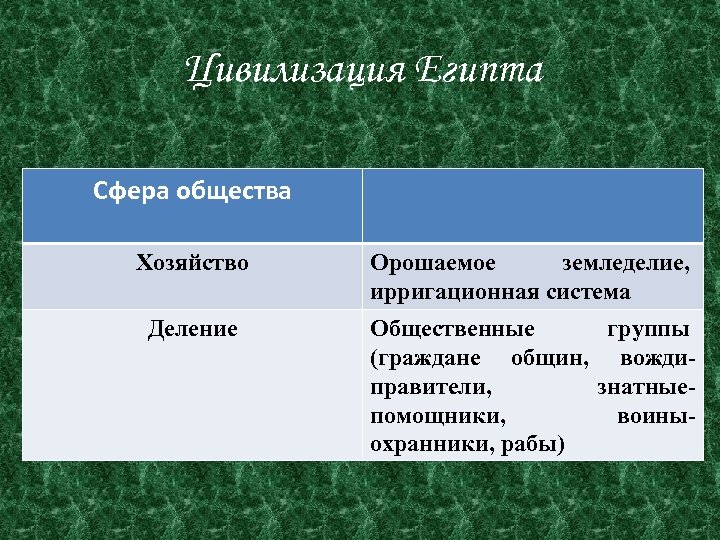 Цивилизация Египта

| Сфера общества | |
|---|---|
| Хозяйство | Орошаемое земледелие, ирригационная система |
| Деление | Общественные группы (граждане общин, вожди-правители, знатные-помощники, воины-охранники, рабы) |